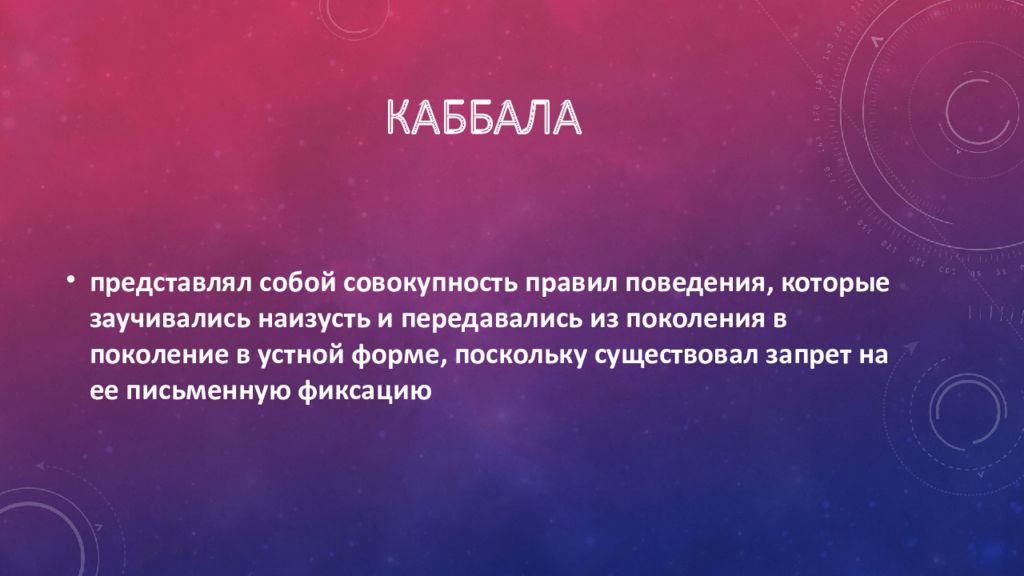 КАББАЛА

• представлял собой совокупность правил поведения, которые заучивались наизусть и передавались из поколения в поколение в устной форме, поскольку существовал запрет на ее письменную фиксацию